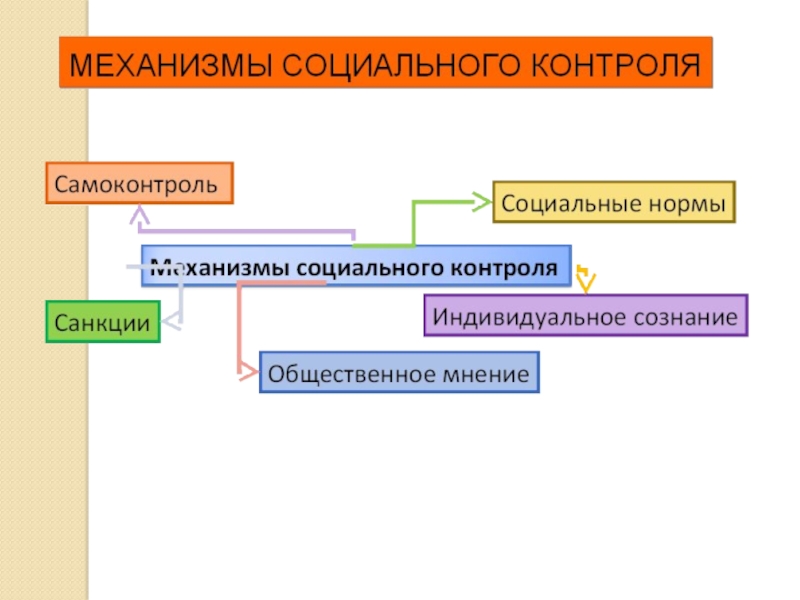 МЕХАНИЗМЫ СОЦИАЛЬНОГО КОНТРОЛЯ

Самоконтроль

Социальные нормы

Механизмы социального контроля

Санкции

Индивидуальное сознание

Общественное мнение